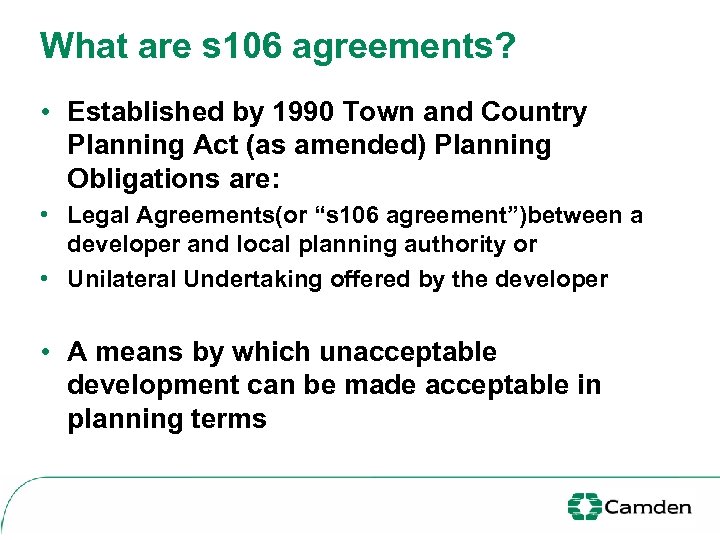 What are s106 agreements?

• Established by 1990 Town and Country Planning Act (as amended) Planning Obligations are:

• Legal Agreements(or “s106 agreement”)between a developer and local planning authority or

• Unilateral Undertaking offered by the developer

• A means by which unacceptable development can be made acceptable in planning terms

Camden